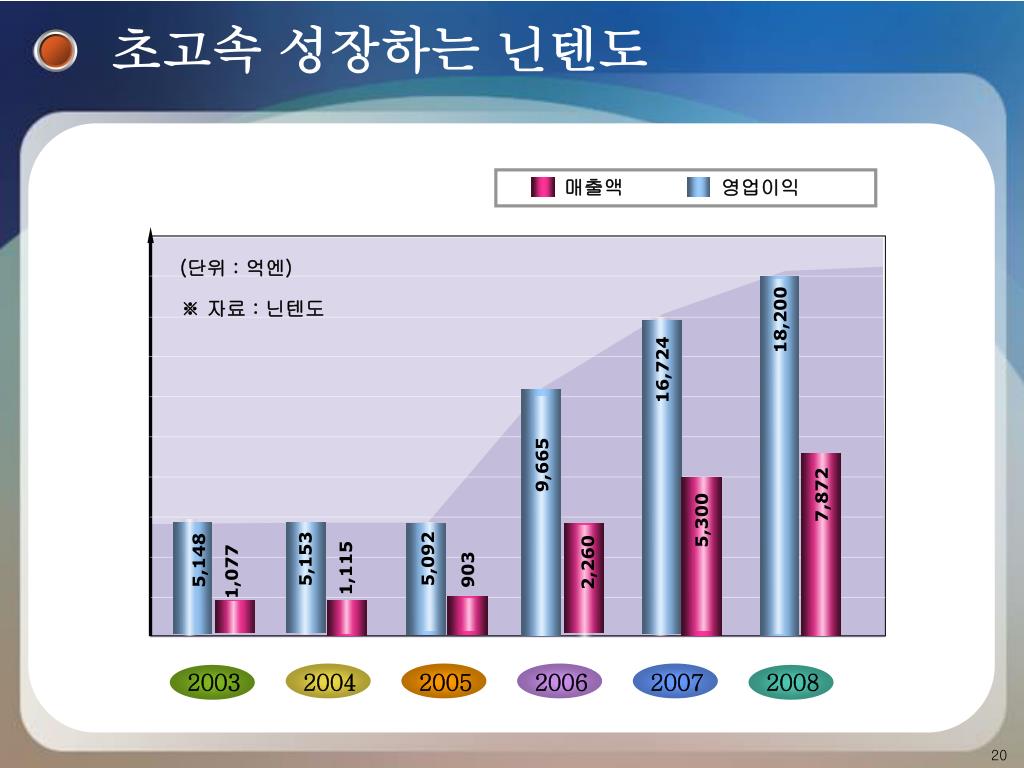 초고속 성장하는 닌텐도

매출액
영업이익

(단위 : 억엔)

※ 자료 : 닌텐도

5,148
1,077
5,153
1,115
5,092
903
9,665
2,260
16,724
5,300
18,200
7,872

2003
2004
2005
2006
2007
2008

20